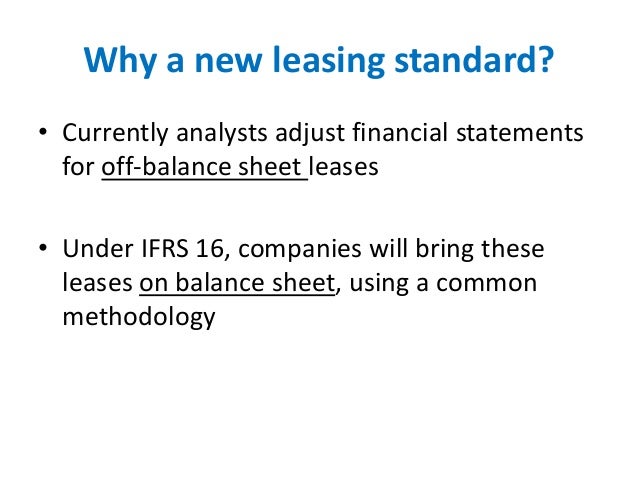 Why a new leasing standard?

• Currently analysts adjust financial statements for off-balance sheet leases

• Under IFRS 16, companies will bring these leases on balance sheet, using a common methodology